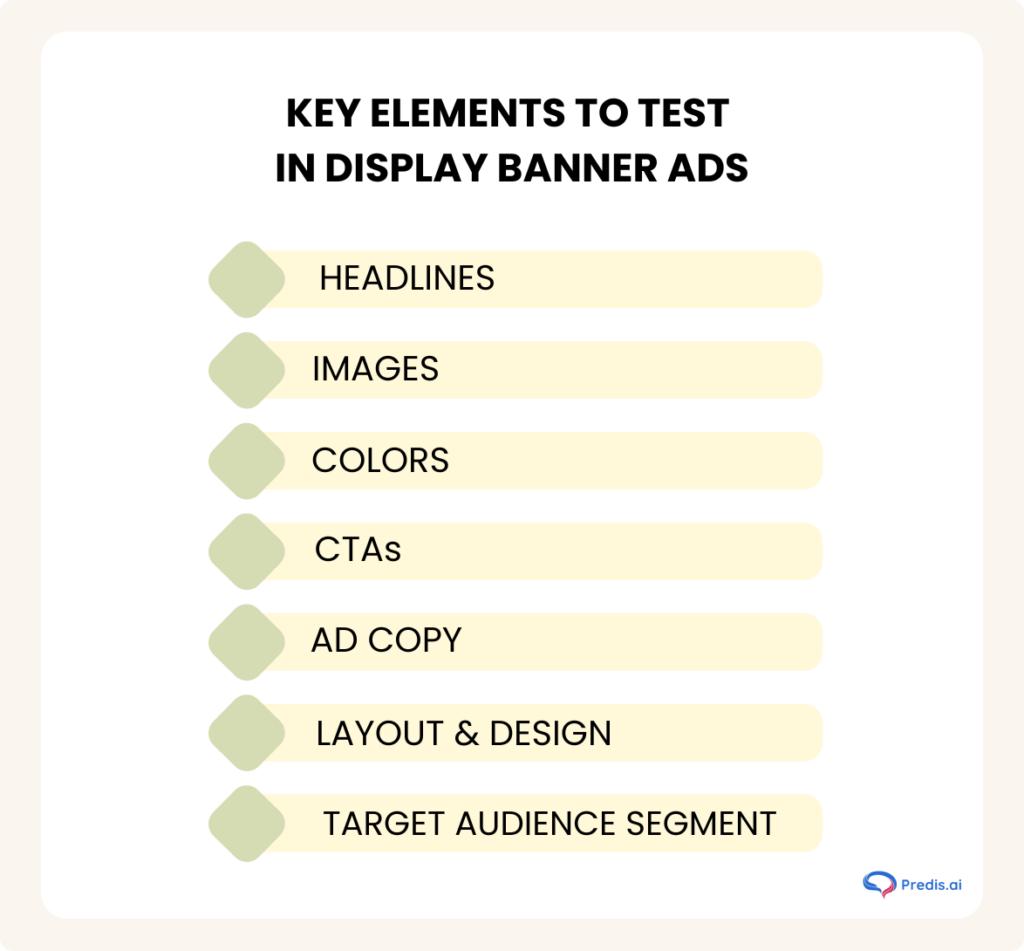 KEY ELEMENTS TO TEST
IN DISPLAY BANNER ADS

HEADLINES

IMAGES

COLORS

CTAs

AD COPY

LAYOUT & DESIGN

TARGET AUDIENCE SEGMENT

Predis.ai